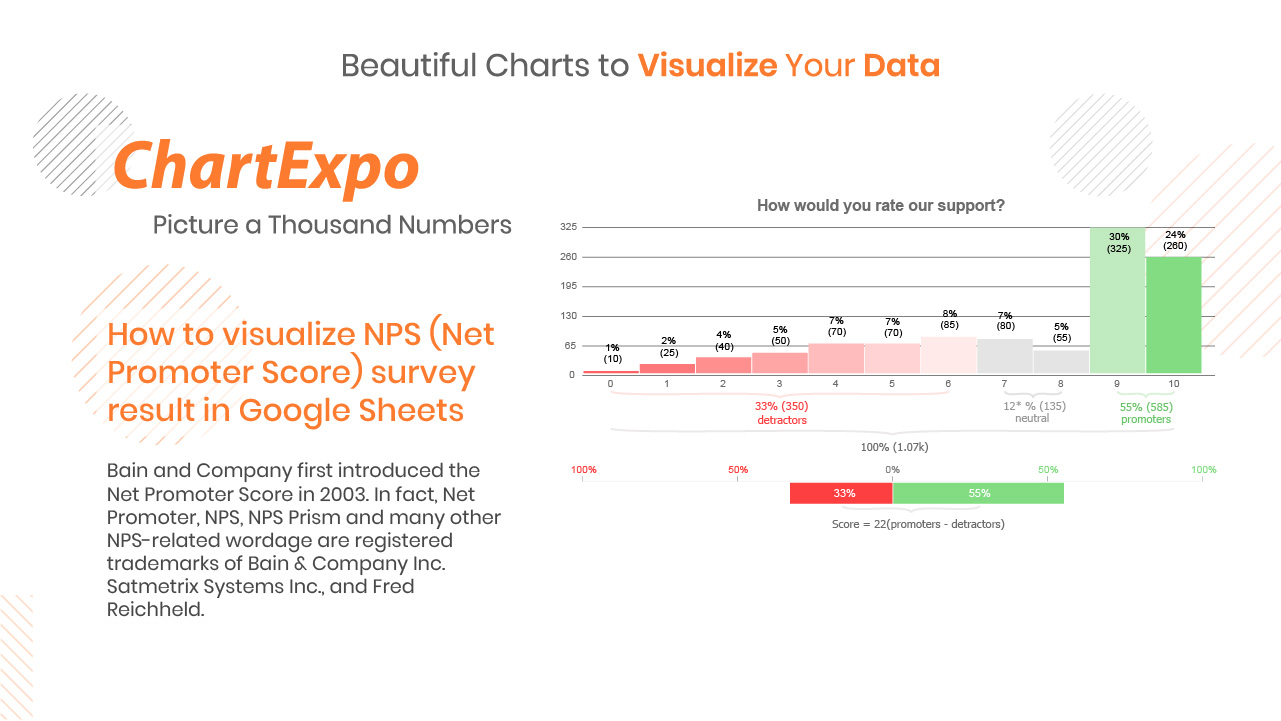 Beautiful Charts to Visualize Your Data

ChartExpo

Picture a Thousand Numbers

How to visualize NPS (Net Promoter Score) survey result in Google Sheets

Bain and Company first introduced the Net Promoter Score in 2003. In fact, Net Promoter, NPS, NPS Prism and many other NPS-related wordage are registered trademarks of Bain & Company Inc. Satmetrix Systems Inc., and Fred Reichheld.

How would you rate our support?

325
260
195
130
65
0

1% (10)
2% (25)
4% (40)
5% (50)
7% (70)
7% (70)
8% (85)
7% (80)
5% (55)
30% (325)
24% (260)

0 1 2 3 4 5 6 7 8 9 10

33% (350)
detractors

12* % (135)
neutral

55% (585)
promoters

100% (1.07k)

100% 50% 0% 50% 100%

33% 55%

Score = 22(promoters - detractors)